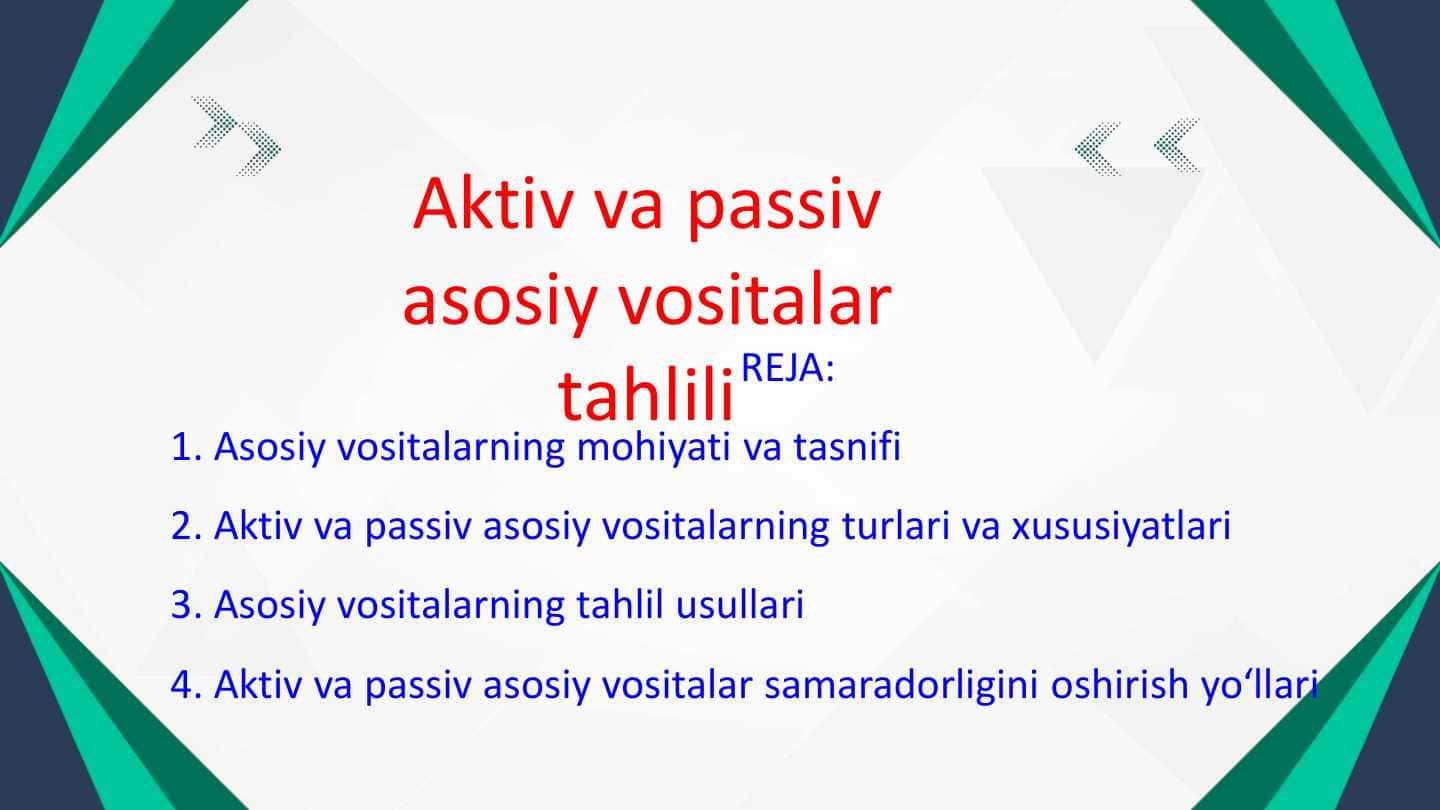 Aktiv va passiv asosiy vositalar tahlili

REJA:

1. Asosiy vositalarning mohiyati va tasnifi

2. Aktiv va passiv asosiy vositalarning turlari va xususiyatlari

3. Asosiy vositalarning tahlil usullari

4. Aktiv va passiv asosiy vositalar samaradorligini oshirish yo‘llari